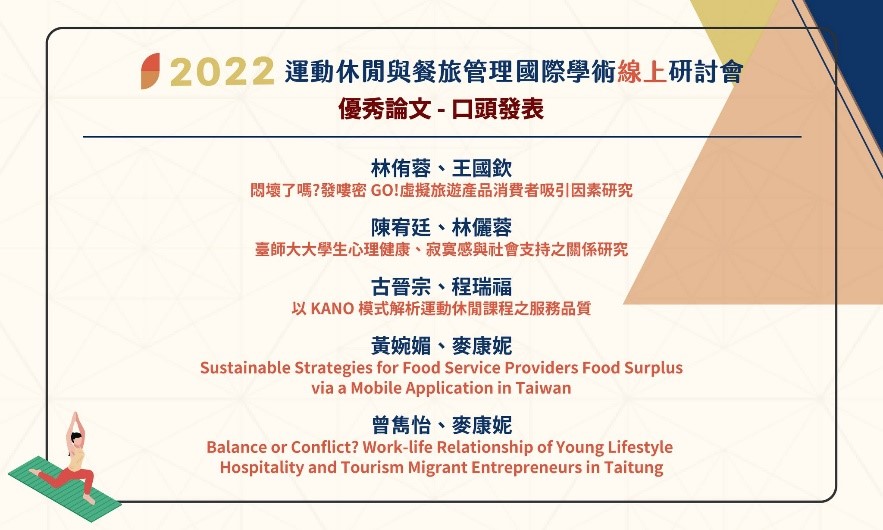 2022 運動休閒與餐旅管理國際學術線上研討會

優秀論文 - 口頭發表

林侑蓉、王國欽
悶壞了嗎?發嘍密 GO!虛擬旅遊產品消費者吸引因素研究

陳宥廷、林儷蓉
臺師大大學生心理健康、寂寞感與社會支持之關係研究

古晉宗、程瑞福
以 KANO 模式解析運動休閒課程之服務品質

黃婉媚、麥康妮
Sustainable Strategies for Food Service Providers Food Surplus via a Mobile Application in Taiwan

曾雋怡、麥康妮
Balance or Conflict? Work-life Relationship of Young Lifestyle Hospitality and Tourism Migrant Entrepreneurs in Taitung